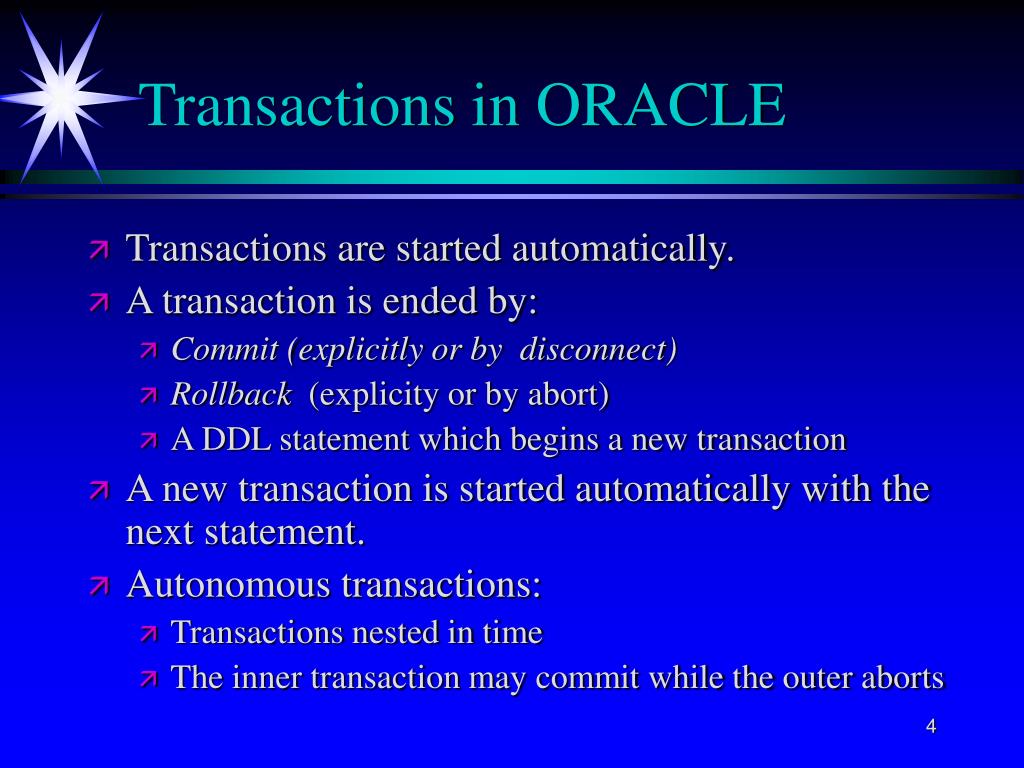 Transactions in ORACLE

Transactions are started automatically.

A transaction is ended by:

Commit (explicitly or by disconnect)

Rollback (explicity or by abort)

A DDL statement which begins a new transaction

A new transaction is started automatically with the next statement.

Autonomous transactions:

Transactions nested in time

The inner transaction may commit while the outer aborts

4